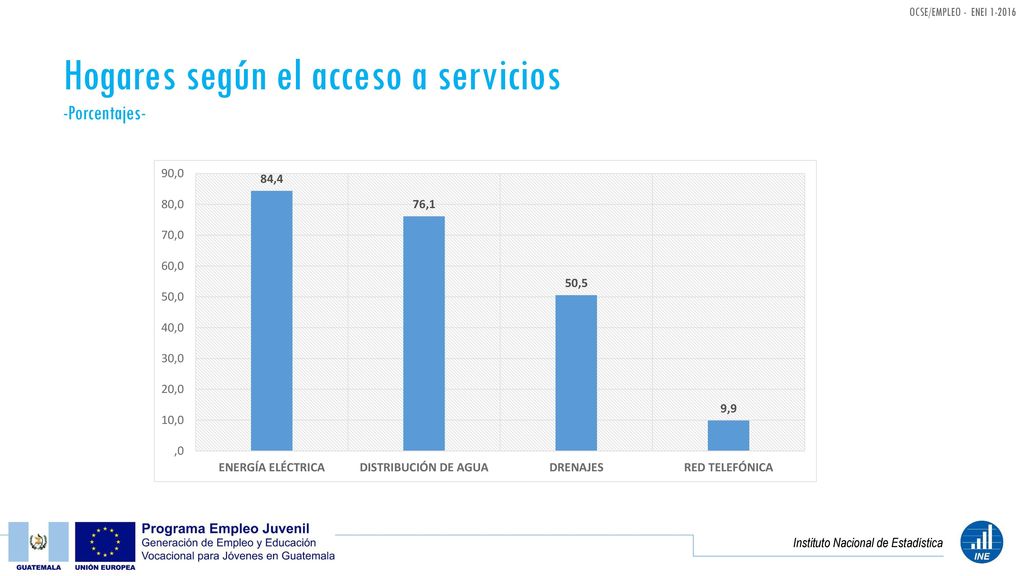 OCSE/EMPLEO - ENEI 1-2016

Hogares según el acceso a servicios
-Porcentajes-

90,0
80,0
70,0
60,0
50,0
40,0
30,0
20,0
10,0
,0

84,4
76,1
50,5
9,9

ENERGÍA ELÉCTRICA
DISTRIBUCIÓN DE AGUA
DRENAJES
RED TELEFÓNICA

GUATEMALA
UNIÓN EUROPEA
Programa Empleo Juvenil
Generación de Empleo y Educación Vocacional para Jóvenes en Guatemala

Instituto Nacional de Estadística
INE